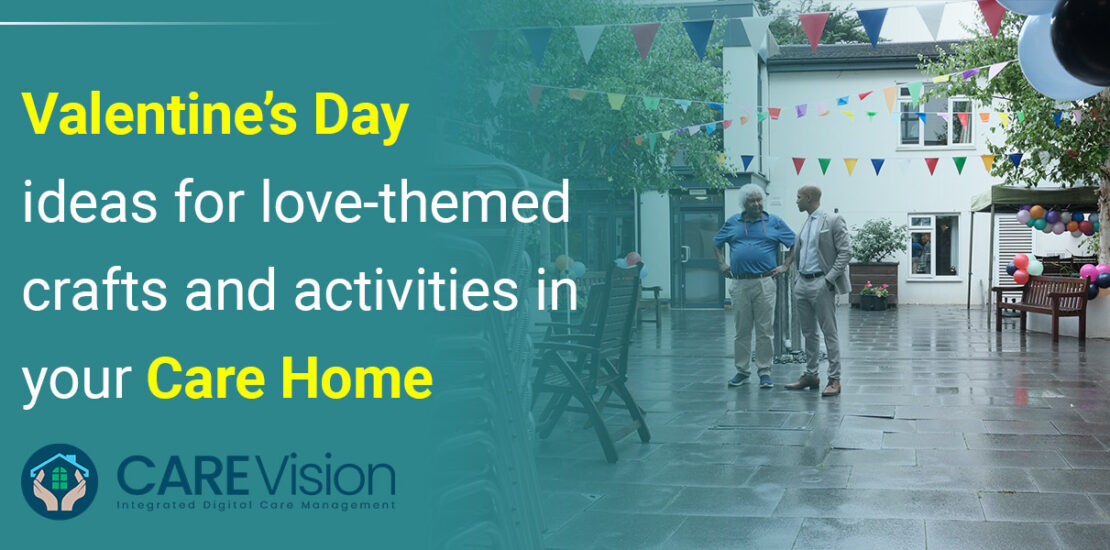 Valentine's Day ideas for love-themed crafts and activities in your Care Home

CAREVision
Integrated Digital Care Management